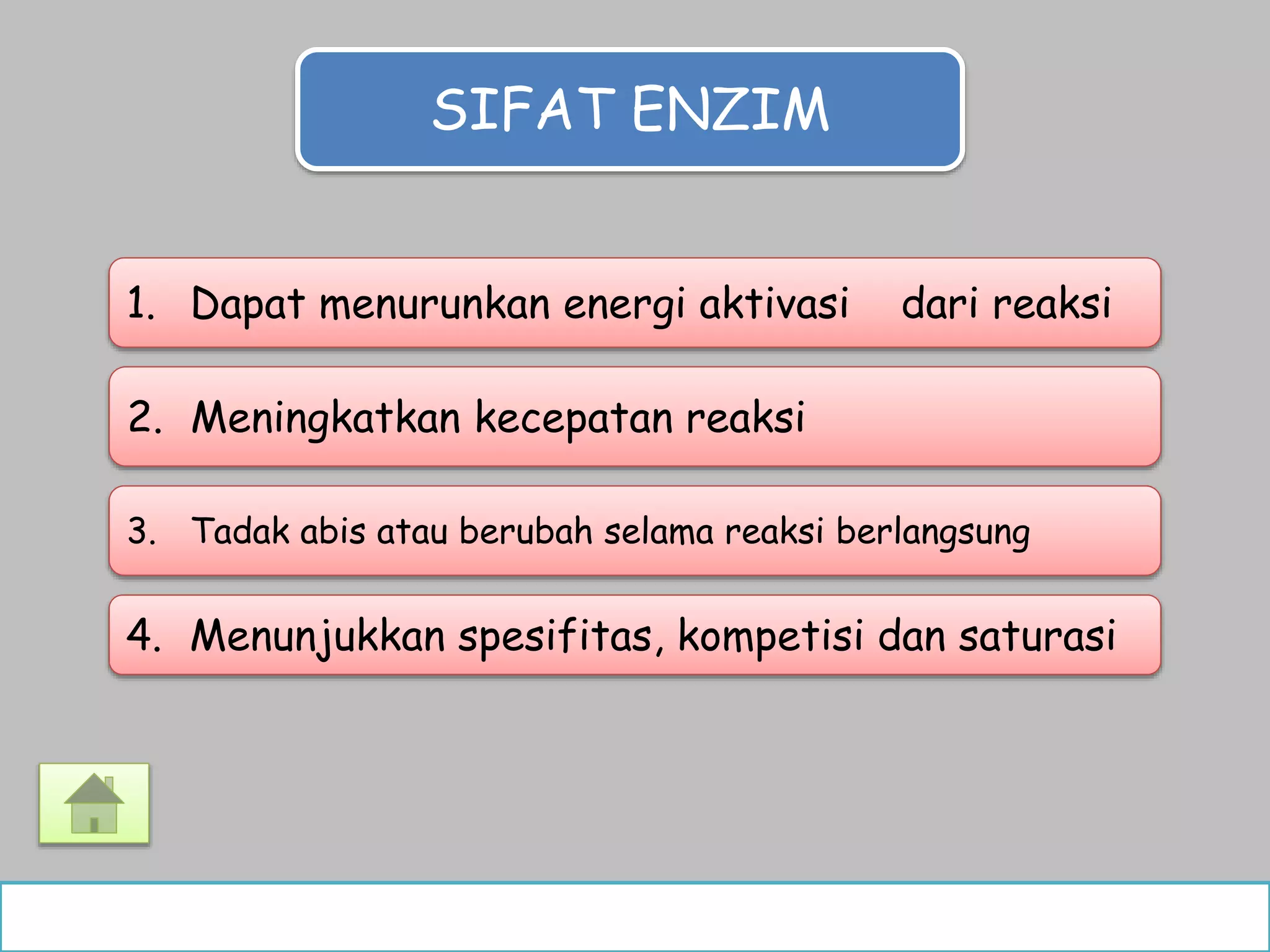 SIFAT ENZIM

1. Dapat menurunkan energi aktivasi dari reaksi

2. Meningkatkan kecepatan reaksi

3. Tadak abis atau berubah selama reaksi berlangsung

4. Menunjukkan spesifitas, kompetisi dan saturasi